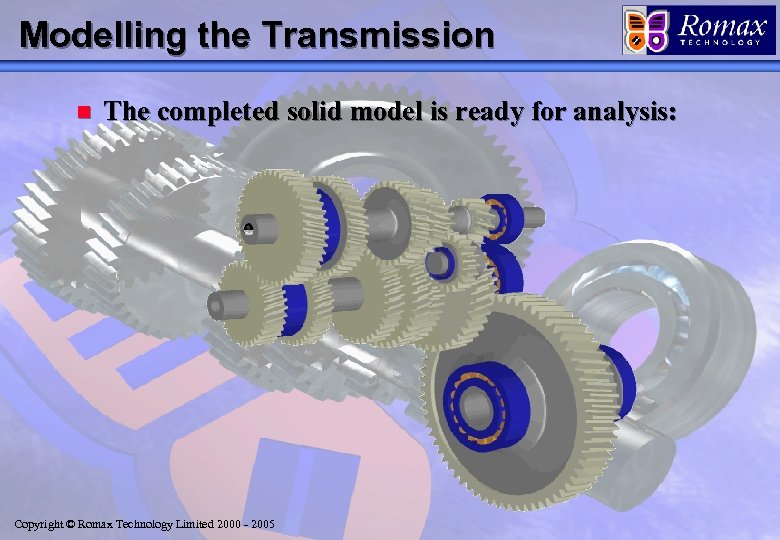 Modelling the Transmission

Romax TECHNOLOGY

The completed solid model is ready for analysis:

Copyright © Romax Technology Limited 2000 - 2005